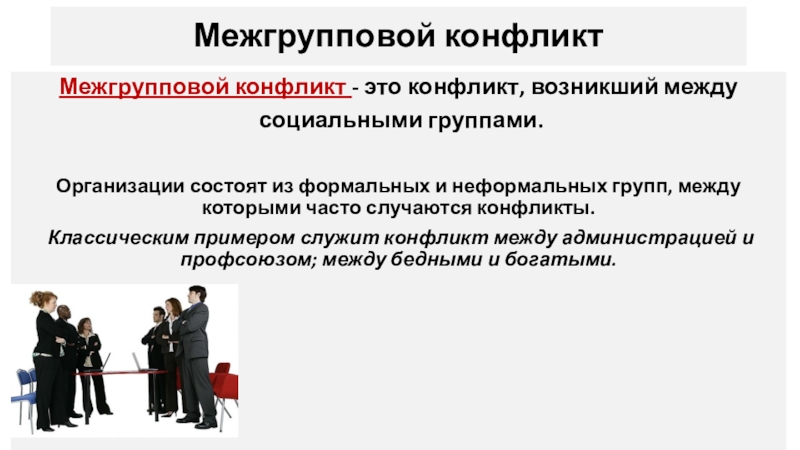 Межгрупповой конфликт

Межгрупповой конфликт - это конфликт, возникший между социальными группами.

Организации состоят из формальных и неформальных групп, между которыми часто случаются конфликты.

Классическим примером служит конфликт между администрацией и профсоюзом; между бедными и богатыми.